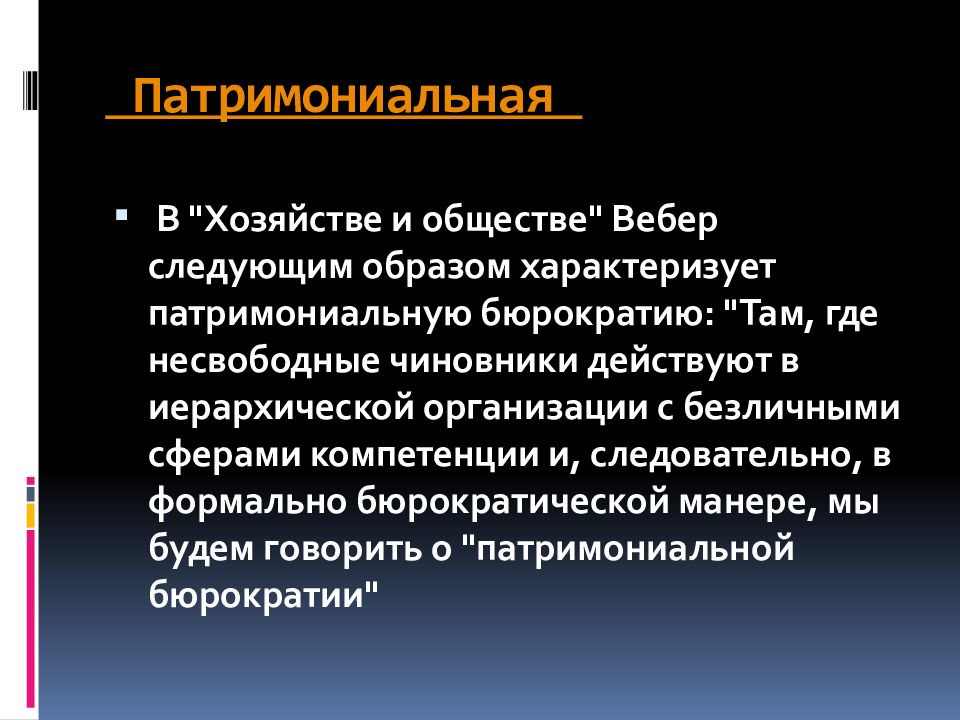 Патримониальная

В "Хозяйстве и обществе" Вебер следующим образом характеризует патримониальную бюрократию: "Там, где несвободные чиновники действуют в иерархической организации с безличными сферами компетенции и, следовательно, в формально бюрократической манере, мы будем говорить о "патримониальной бюрократии"